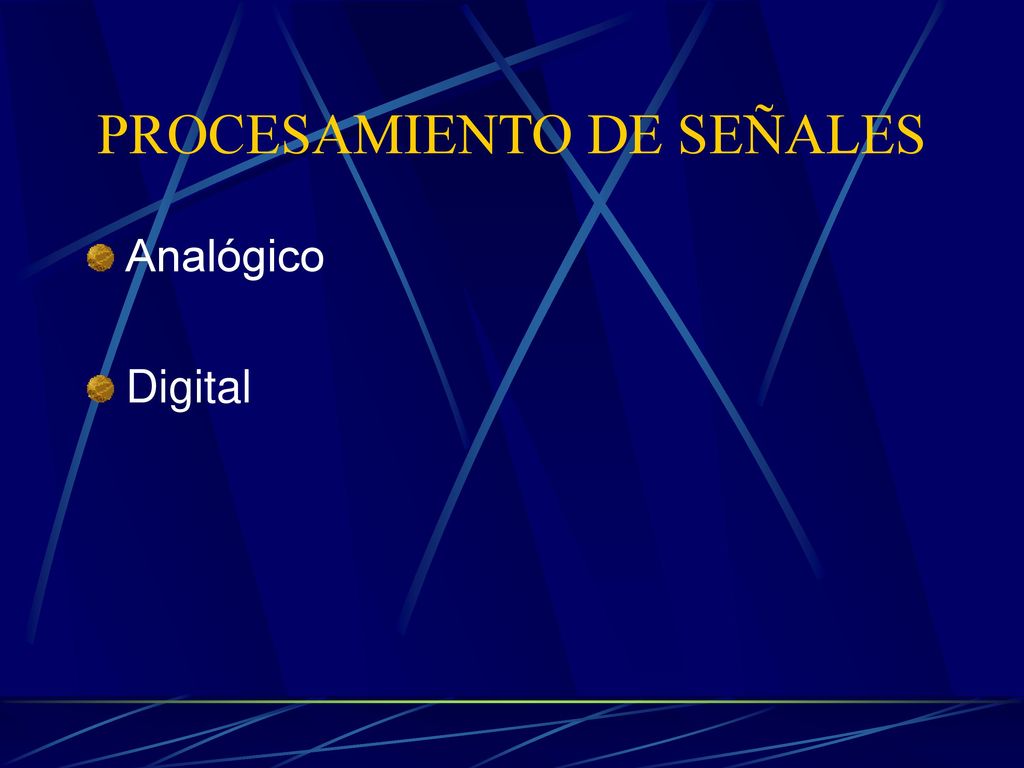 PROCESAMIENTO DE SEÑALES

Analógico

Digital